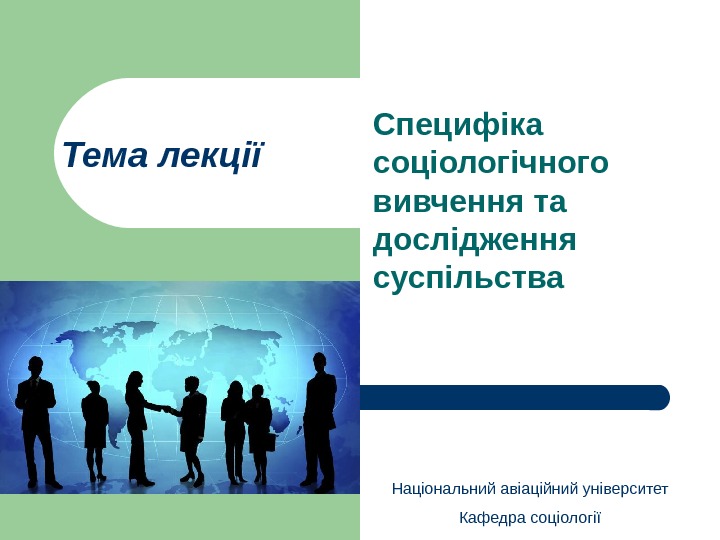 Тема лекції

Специфіка соціологічного вивчення та дослідження суспільства

Національний авіаційний університет

Кафедра соціології